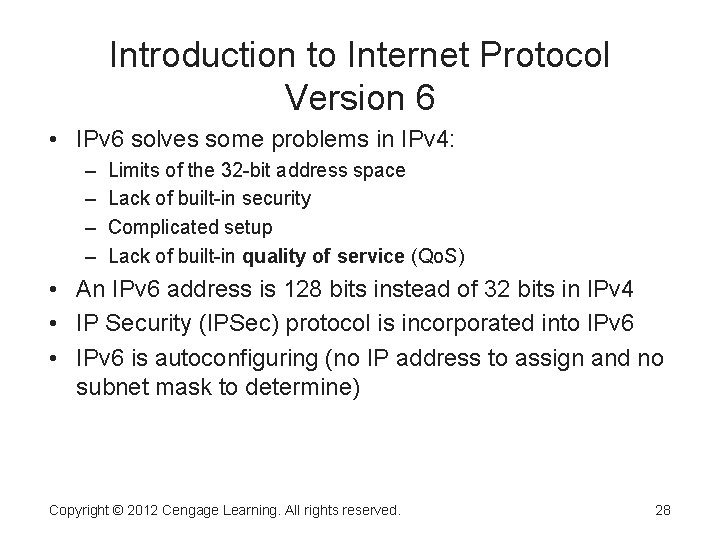 Introduction to Internet Protocol Version 6

• IPv6 solves some problems in IPv4:
– Limits of the 32-bit address space
– Lack of built-in security
– Complicated setup
– Lack of built-in quality of service (QoS)
• An IPv6 address is 128 bits instead of 32 bits in IPv4
• IP Security (IPSec) protocol is incorporated into IPv6
• IPv6 is autoconfiguring (no IP address to assign and no subnet mask to determine)

Copyright © 2012 Cengage Learning. All rights reserved.

28